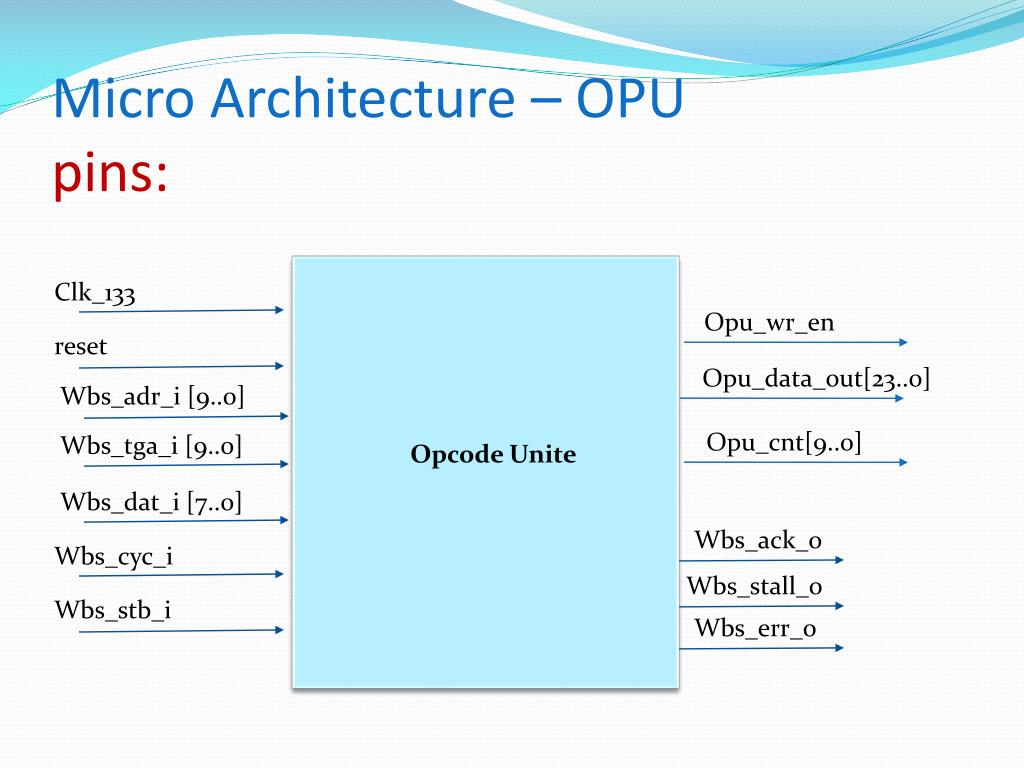 Micro Architecture – OPU
pins:

Clk_133
reset
Wbs_adr_i [9..0]
Wbs_tga_i [9..0]
Wbs_dat_i [7..0]
Wbs_cyc_i
Wbs_stb_i

Opcode Unite

Opu_wr_en
Opu_data_out[23..0]
Opu_cnt[9..0]
Wbs_ack_o
Wbs_stall_o
Wbs_err_o